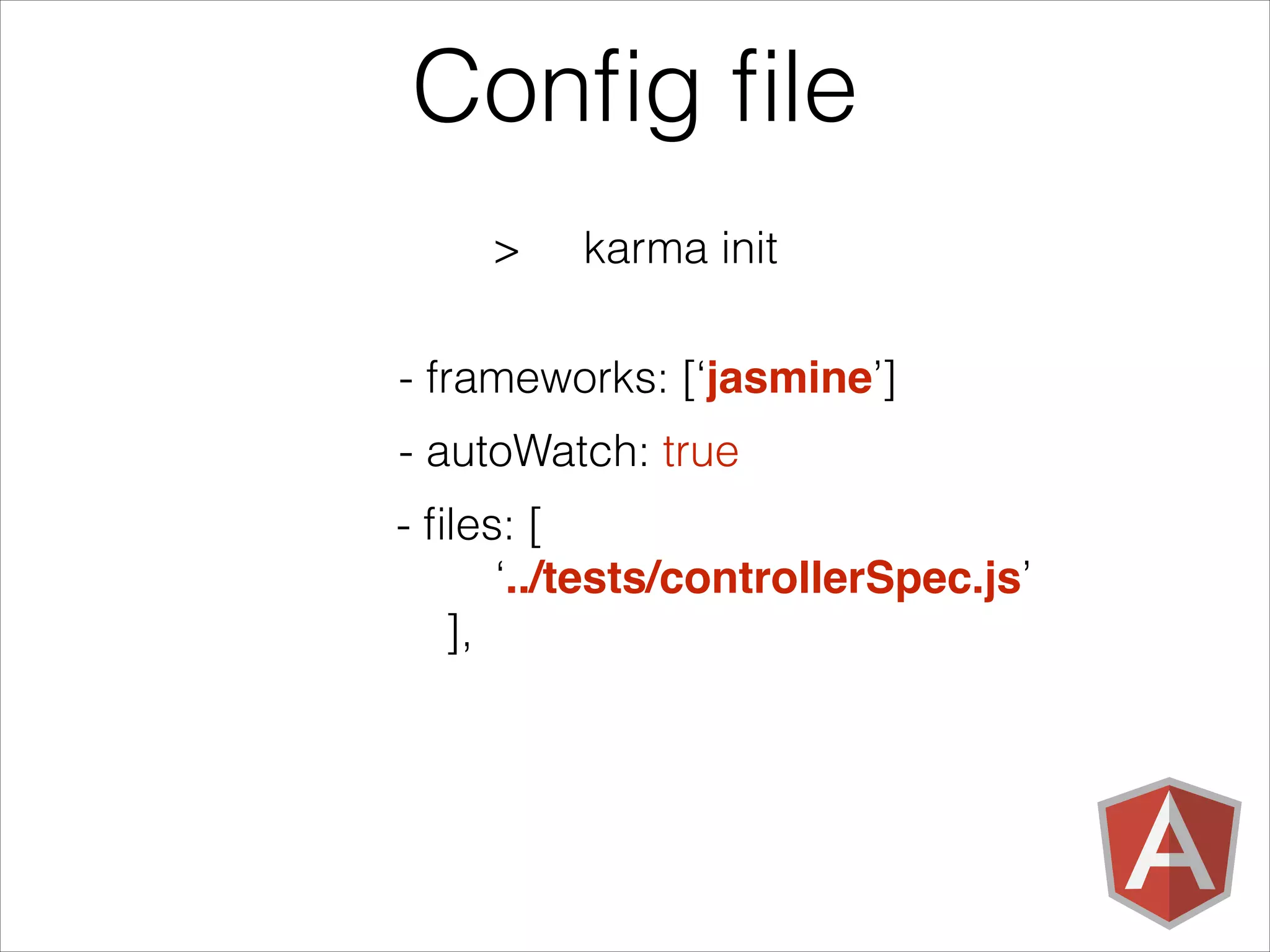 Config file

> karma init

- frameworks: [‘jasmine’]

- autoWatch: true

- files: [
‘../tests/controllerSpec.js’
],

A